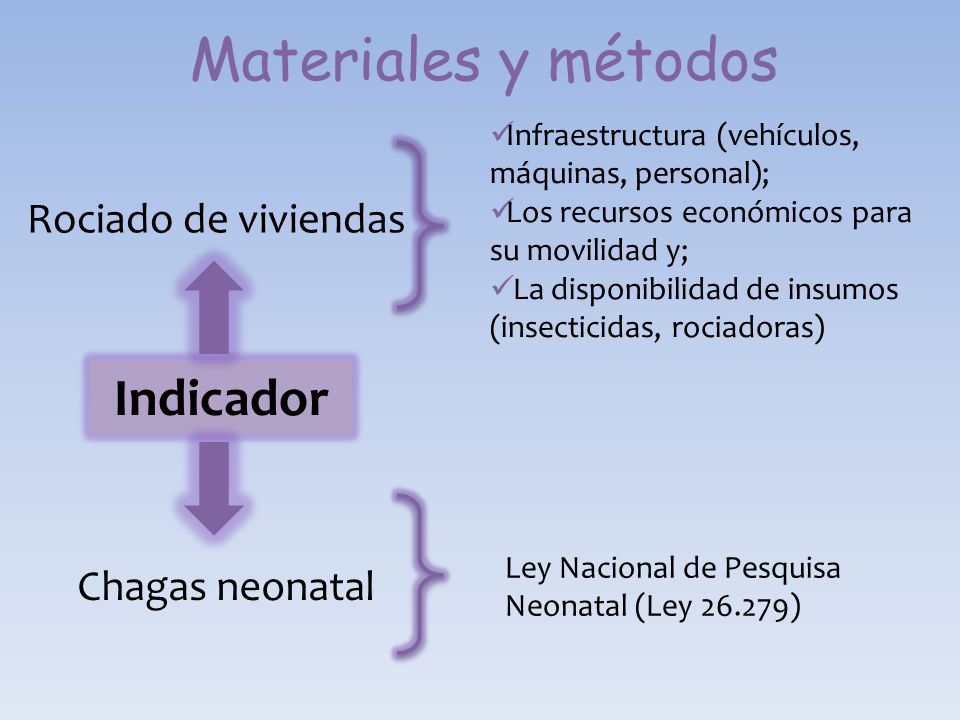 Materiales y métodos

Rociado de viviendas

✓Infraestructura (vehículos, máquinas, personal);
✓Los recursos económicos para su movilidad y;
✓La disponibilidad de insumos (insecticidas, rociadoras)

Indicador

Chagas neonatal

Ley Nacional de Pesquisa Neonatal (Ley 26.279)